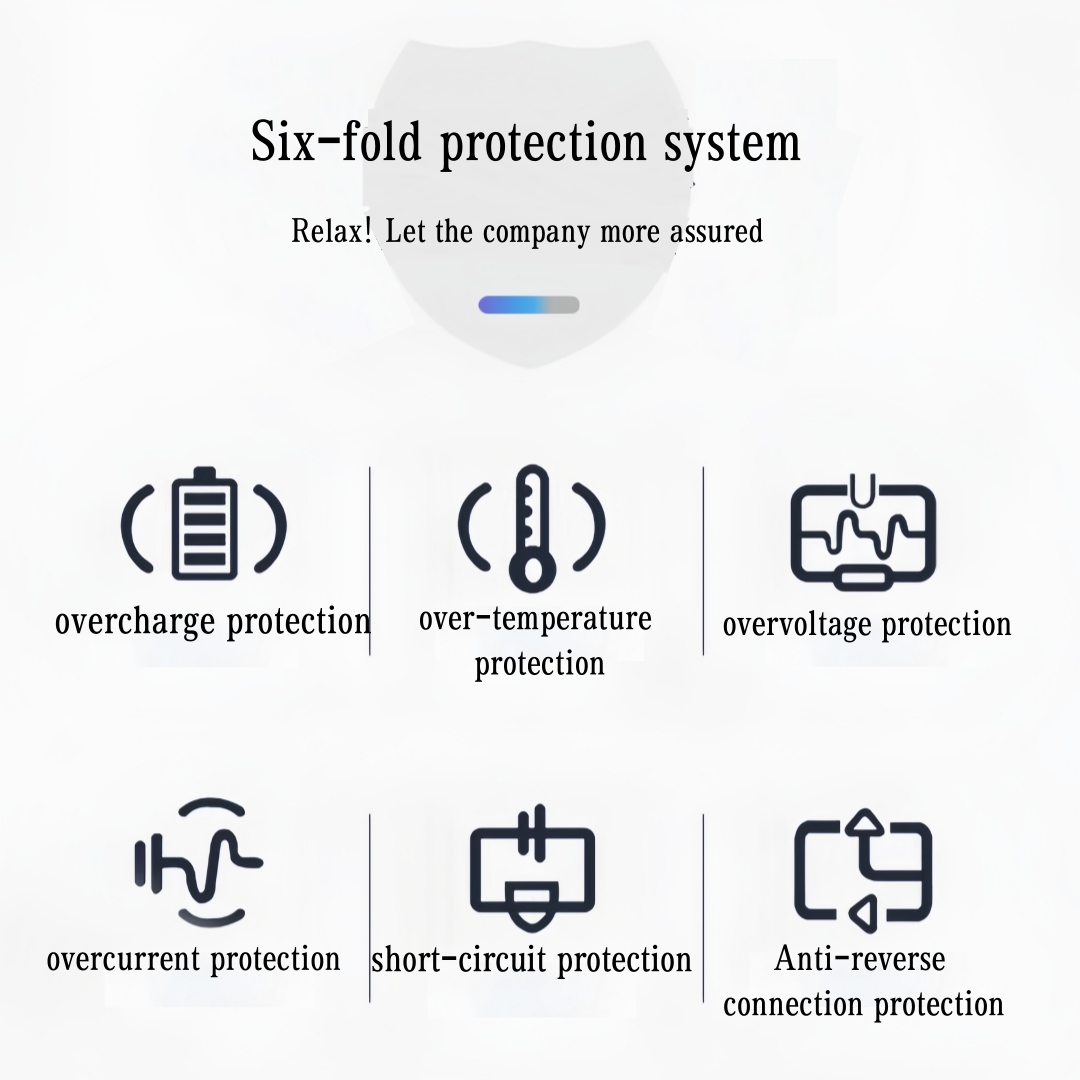 Six-fold protection system

Relax! Let the company more assured

overcharge protection

over-temperature protection

overvoltage protection

overcurrent protection

short-circuit protection

Anti-reverse connection protection